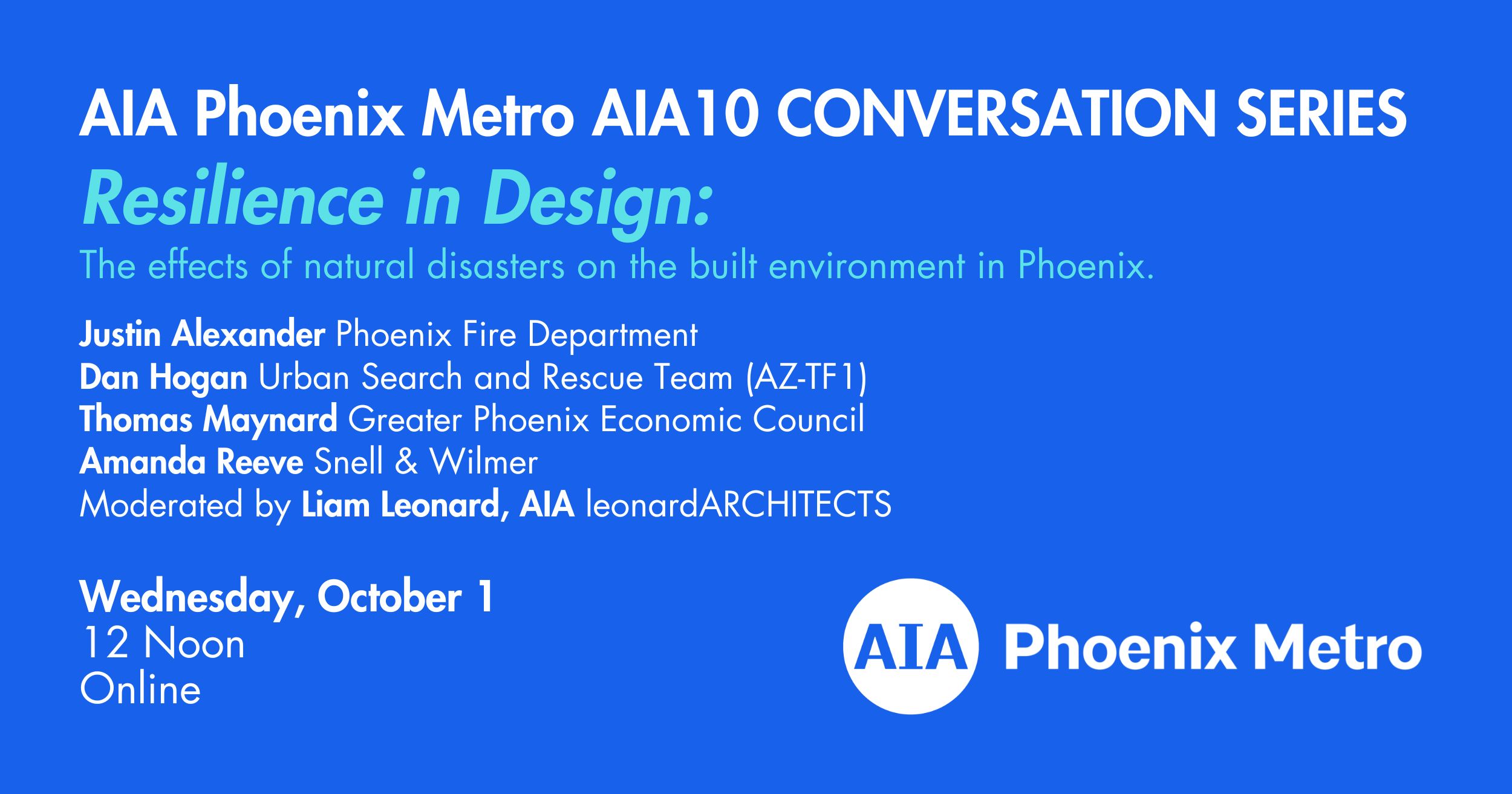 AIA Phoenix Metro AIA10 CONVERSATION SERIES

Resilience in Design:

The effects of natural disasters on the built environment in Phoenix.

Justin Alexander Phoenix Fire Department
Dan Hogan Urban Search and Rescue Team (AZ-TF1)
Thomas Maynard Greater Phoenix Economic Council
Amanda Reeve Snell & Wilmer
Moderated by Liam Leonard, AIA leonardARCHITECTS

Wednesday, October 1
12 Noon
Online

AIA Phoenix Metro